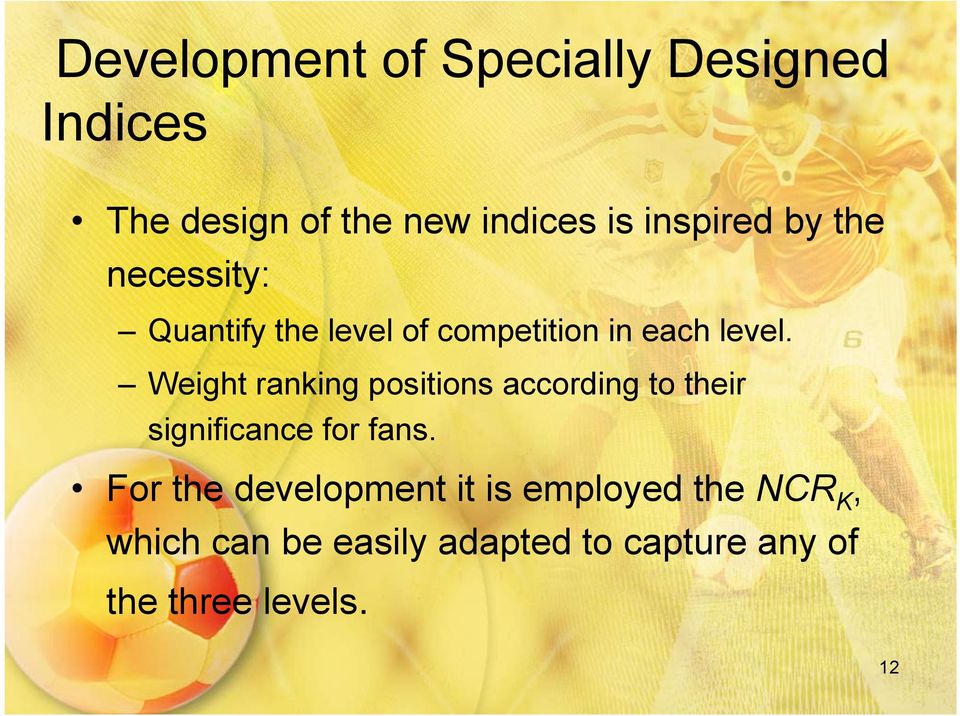 Development of Specially Designed Indices

• The design of the new indices is inspired by the necessity:

– Quantify the level of competition in each level.

– Weight ranking positions according to their significance for fans.

• For the development it is employed the $NCR_K$, which can be easily adapted to capture any of the three levels.

12